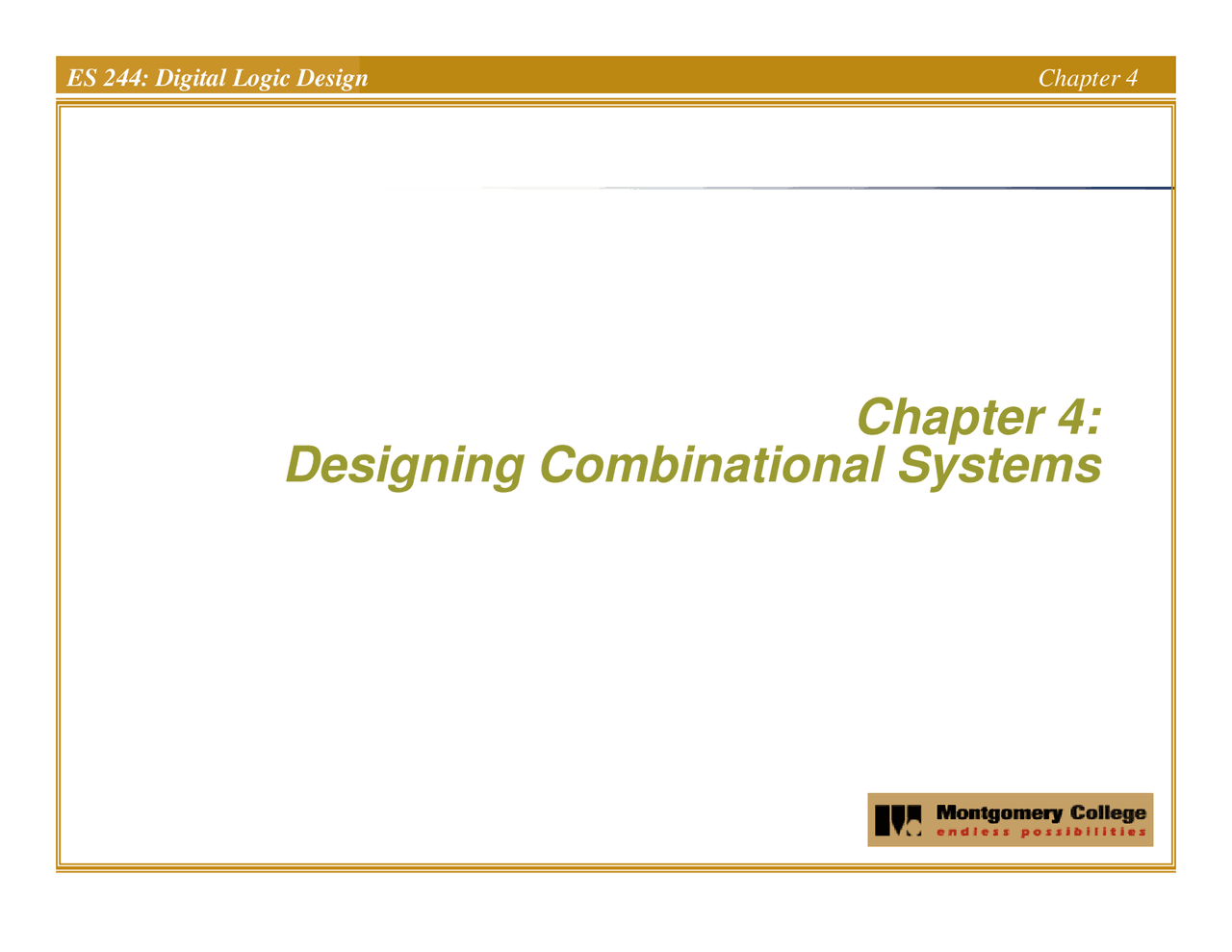 ES 244: Digital Logic Design Chapter 4

Chapter 4:
Designing Combinational Systems

Montgomery College
endless possibilities